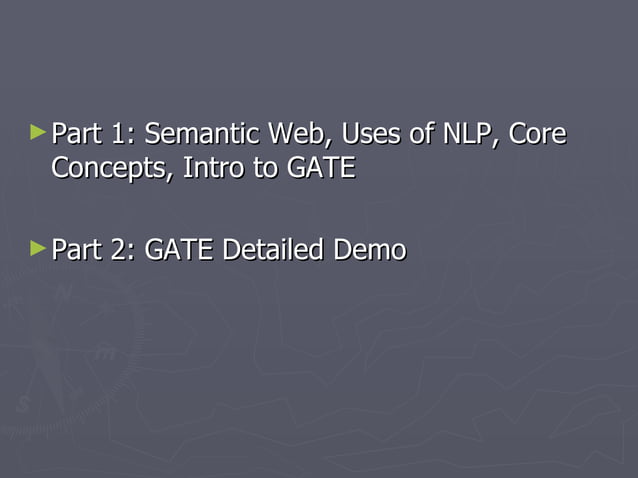 Part 1: Semantic Web, Uses of NLP, Core Concepts, Intro to GATE

Part 2: GATE Detailed Demo